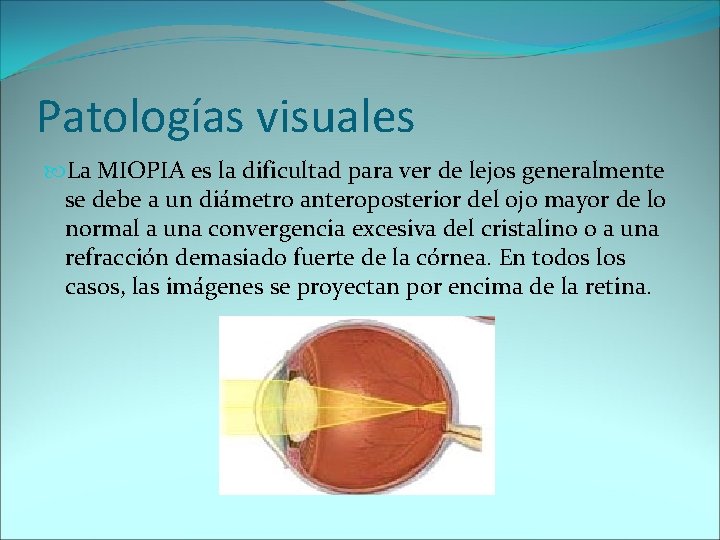 Patologías visuales

La MIOPIA es la dificultad para ver de lejos generalmente se debe a un diámetro anteroposterior del ojo mayor de lo normal a una convergencia excesiva del cristalino o a una refracción demasiado fuerte de la córnea. En todos los casos, las imágenes se proyectan por encima de la retina.